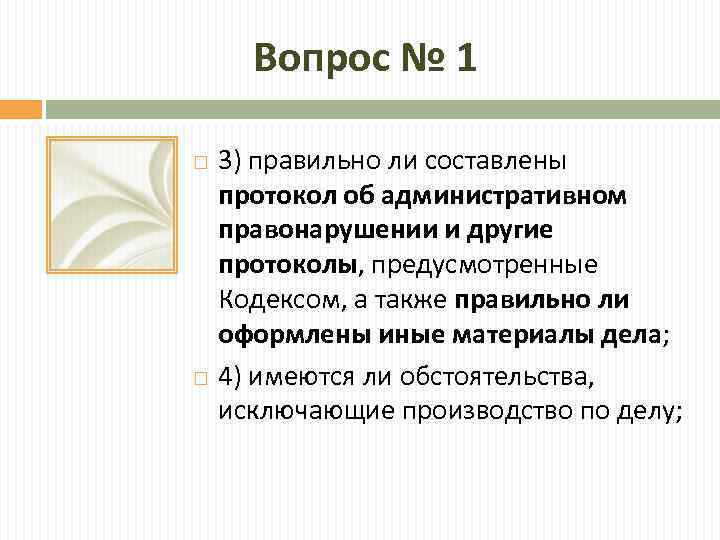 Вопрос № 1

3) правильно ли составлены протокол об административном правонарушении и другие протоколы, предусмотренные Кодексом, а также правильно ли оформлены иные материалы дела;

4) имеются ли обстоятельства, исключающие производство по делу;